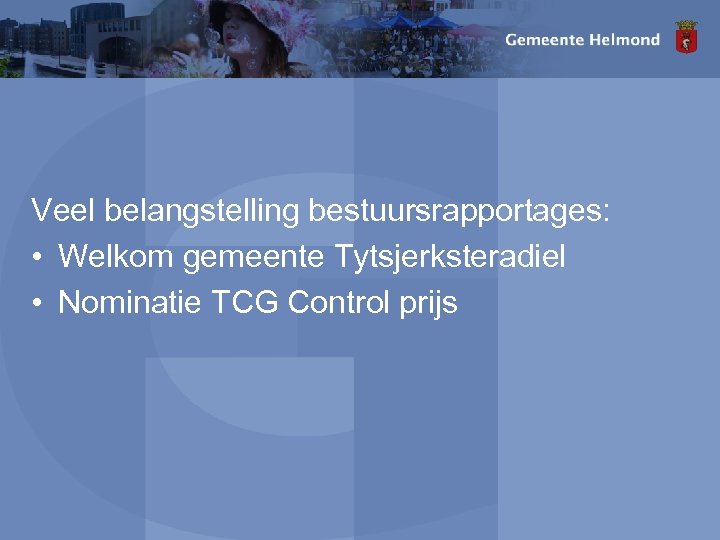 Gemeente Helmond

Veel belangstelling bestuursrapportages:
• Welkom gemeente Tytsjerksteradiel
• Nominatie TCG Control prijs